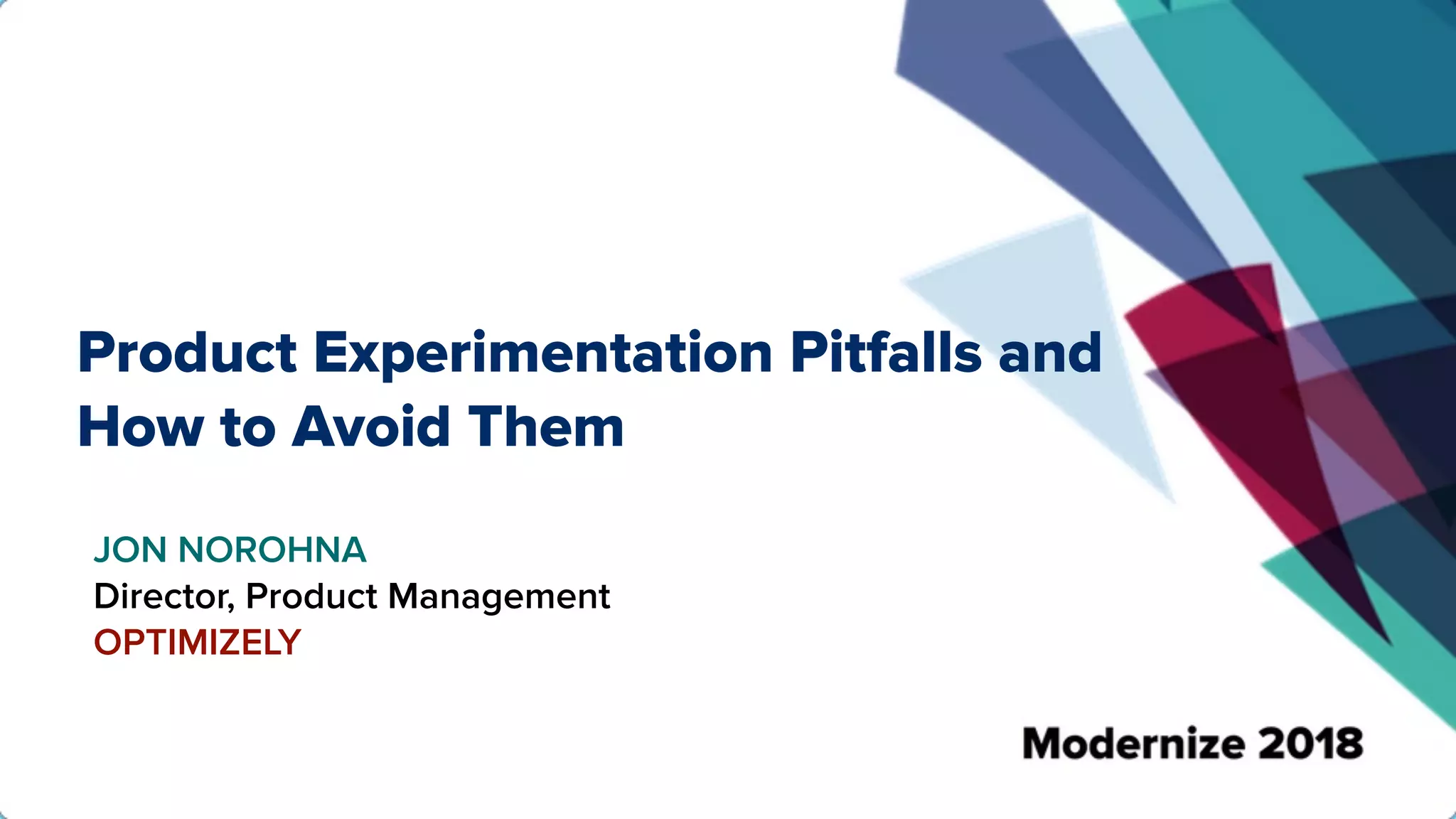 Product Experimentation Pitfalls and How to Avoid Them

JON NOROHNA
Director, Product Management
OPTIMIZELY

Modernize 2018